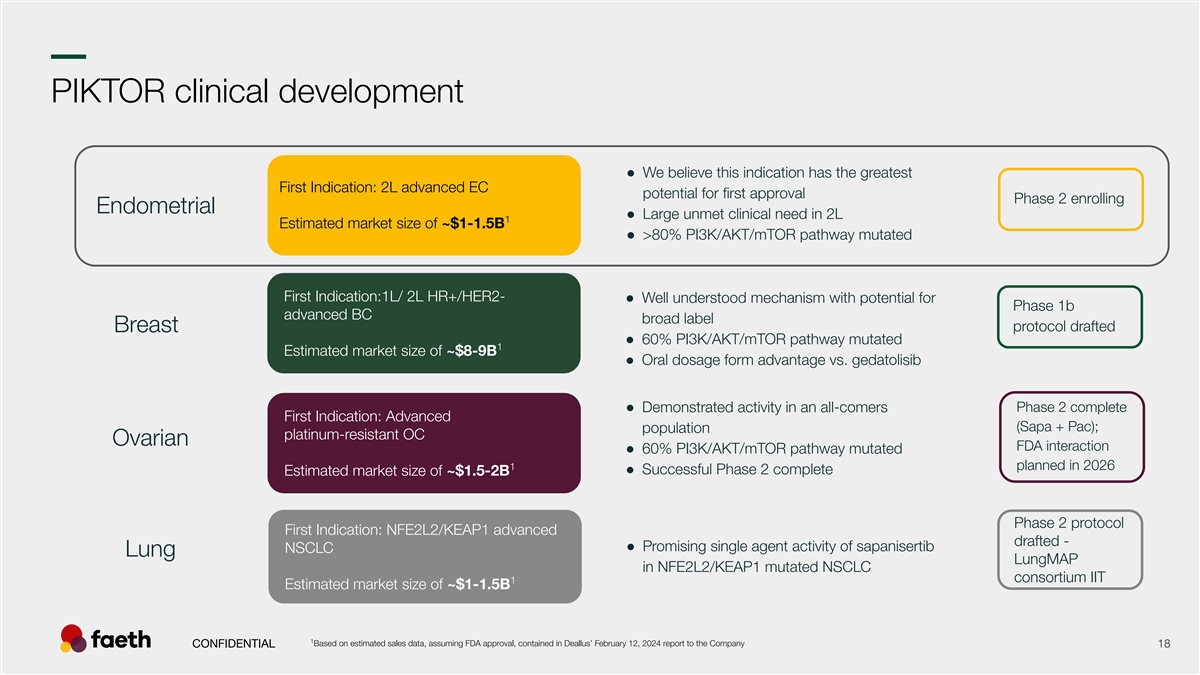 PIKTOR clinical development

Endometrial

First Indication: 2L advanced EC

Estimated market size of ~$1-1.5B$^1$

● We believe this indication has the greatest potential for first approval
● Large unmet clinical need in 2L
● >80% PI3K/AKT/mTOR pathway mutated

Phase 2 enrolling

Breast

First Indication:1L/ 2L HR+/HER2- advanced BC

Estimated market size of ~$8-9B$^1$

● Well understood mechanism with potential for broad label
● 60% PI3K/AKT/mTOR pathway mutated
● Oral dosage form advantage vs. gedatolisib

Phase 1b protocol drafted

Ovarian

First Indication: Advanced platinum-resistant OC

Estimated market size of ~$1.5-2B$^1$

● Demonstrated activity in an all-comers population
● 60% PI3K/AKT/mTOR pathway mutated
● Successful Phase 2 complete

Phase 2 complete (Sapa + Pac); FDA interaction planned in 2026

Lung

First Indication: NFE2L2/KEAP1 advanced NSCLC

Estimated market size of ~$1-1.5B$^1$

● Promising single agent activity of sapanisertib in NFE2L2/KEAP1 mutated NSCLC

Phase 2 protocol drafted - LungMAP consortium IIT

faeth

CONFIDENTIAL

$^1$Based on estimated sales data, assuming FDA approval, contained in Deallus' February 12, 2024 report to the Company

18